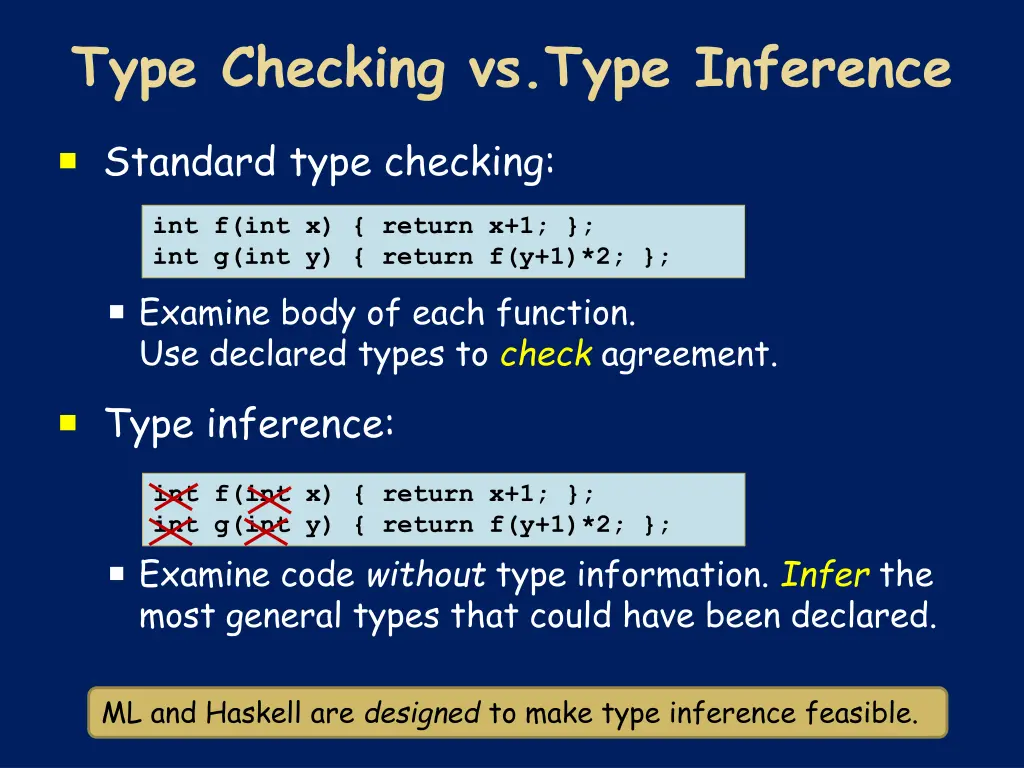 Type Checking vs.Type Inference

Standard type checking:

int f(int x) { return x+1; };
int g(int y) { return f(y+1)*2; };

Examine body of each function. Use declared types to check agreement.

Type inference:

int f(int x) { return x+1; };
int g(int y) { return f(y+1)*2; };

Examine code without type information. Infer the most general types that could have been declared.

ML and Haskell are designed to make type inference feasible.